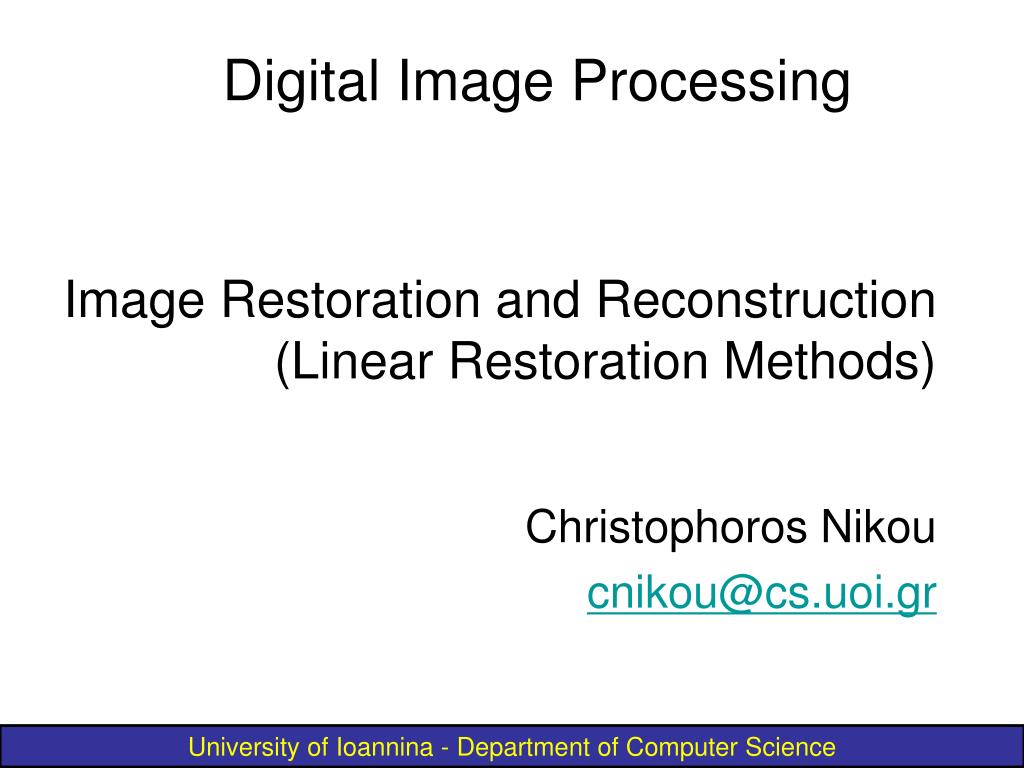 Digital Image Processing

Image Restoration and Reconstruction
(Linear Restoration Methods)

Christophoros Nikou
cnikou@cs.uoi.gr

University of Ioannina - Department of Computer Science